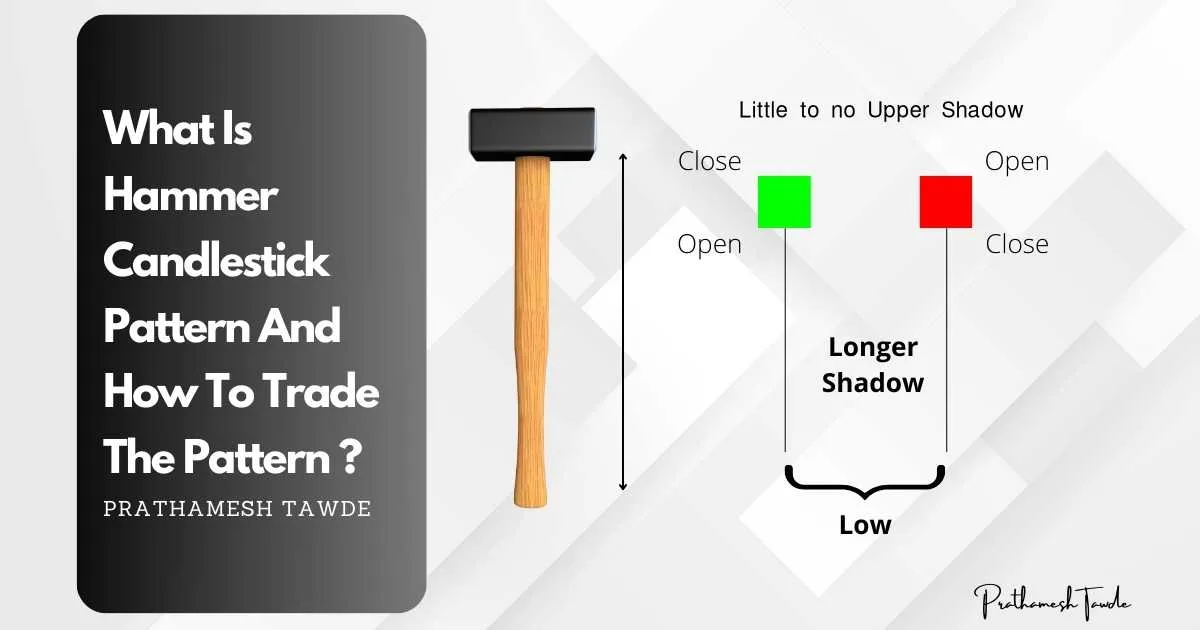 What Is Hammer Candlestick Pattern And How To Trade The Pattern ?

PRATHAMESH TAWDE

Little to no Upper Shadow

Close

Open

Open

Close

Longer Shadow

Low

Prathamesh Tawde